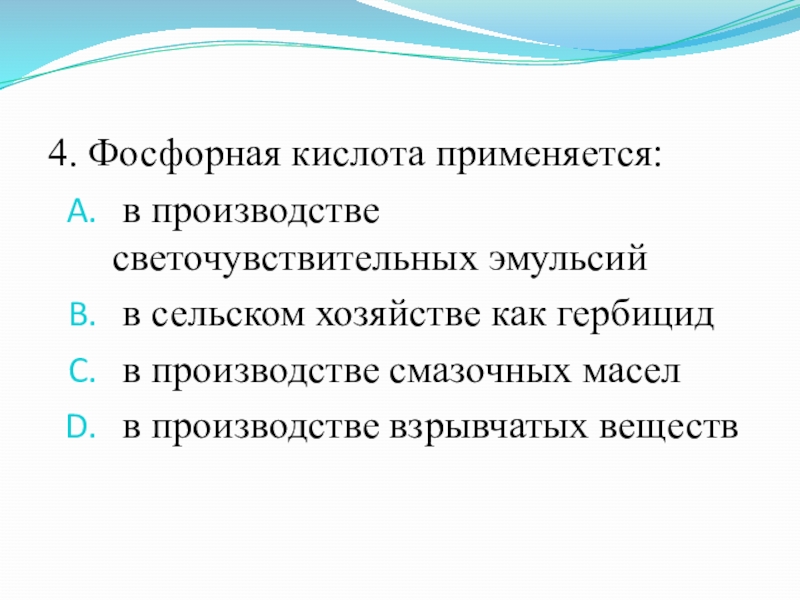 4. Фосфорная кислота применяется:

A. в производстве светочувствительных эмульсий

B. в сельском хозяйстве как гербицид

C. в производстве смазочных масел

D. в производстве взрывчатых веществ